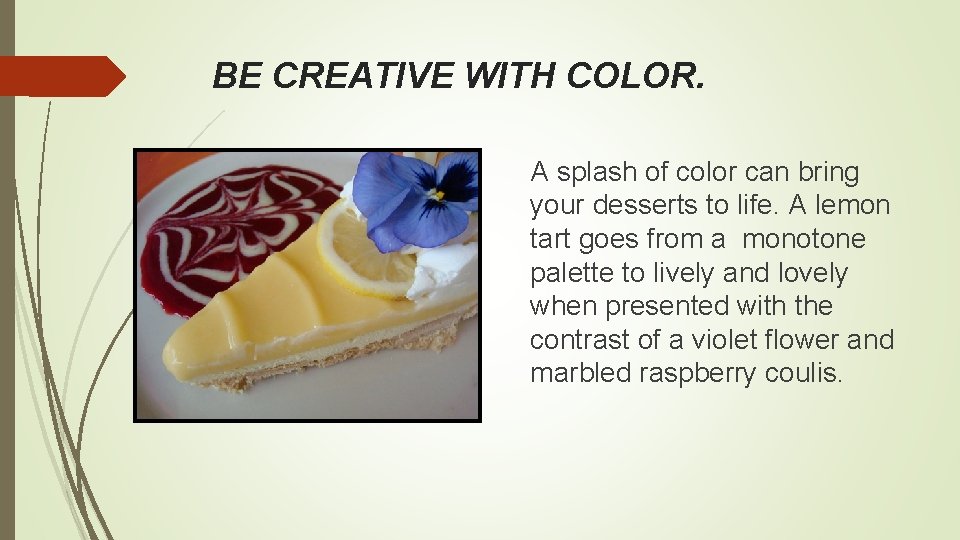 BE CREATIVE WITH COLOR.

A splash of color can bring your desserts to life. A lemon tart goes from a  monotone palette to lively and lovely when presented with the contrast of a violet flower and marbled raspberry coulis.